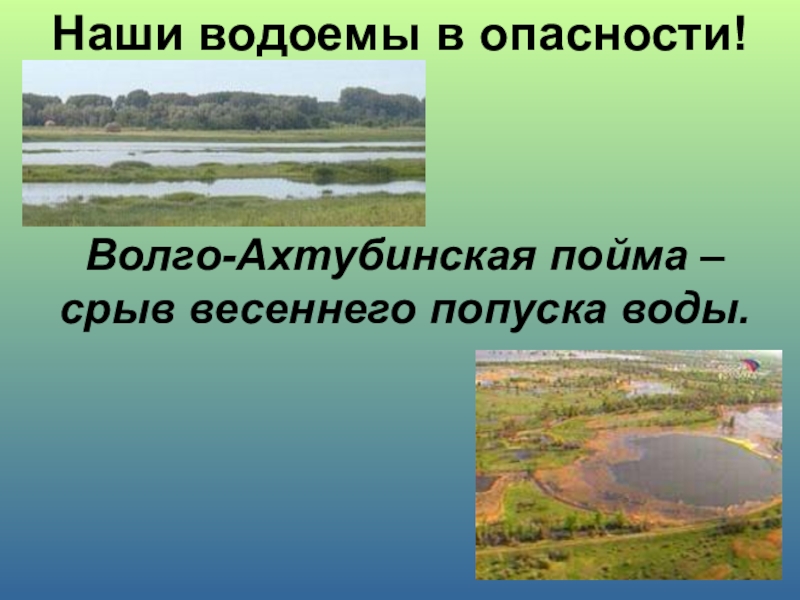 Наши водоемы в опасности!

Волго-Ахтубинская пойма – срыв весеннего попуска воды.